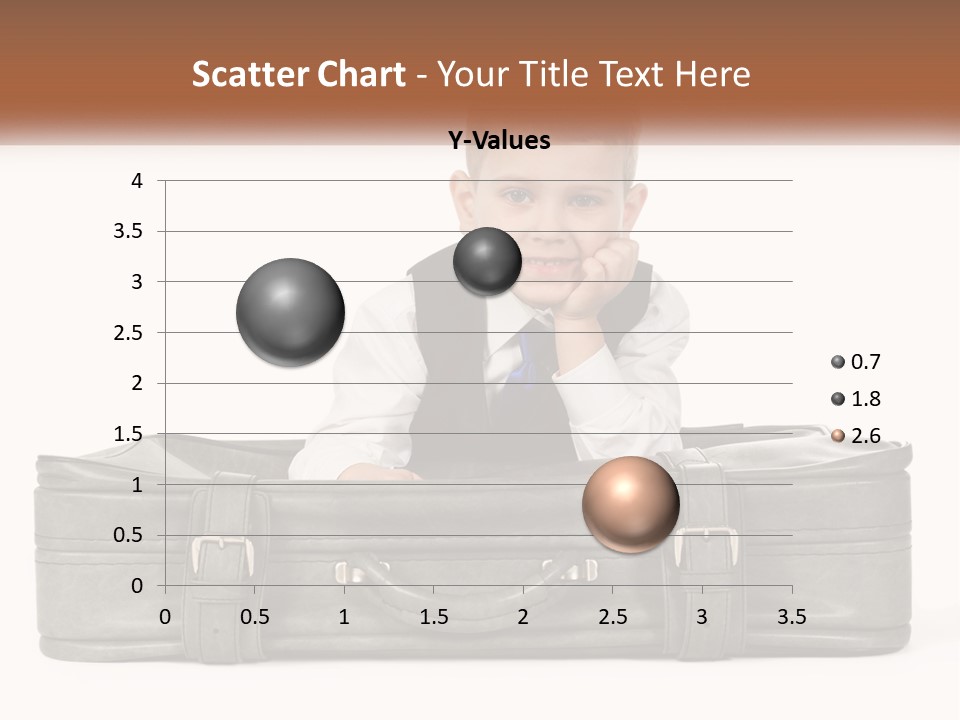 Scatter Chart - Your Title Text Here

Y-Values

4
3.5
3
2.5
2
1.5
1
0.5
0

0 0.5 1 1.5 2 2.5 3 3.5

0.7
1.8
2.6